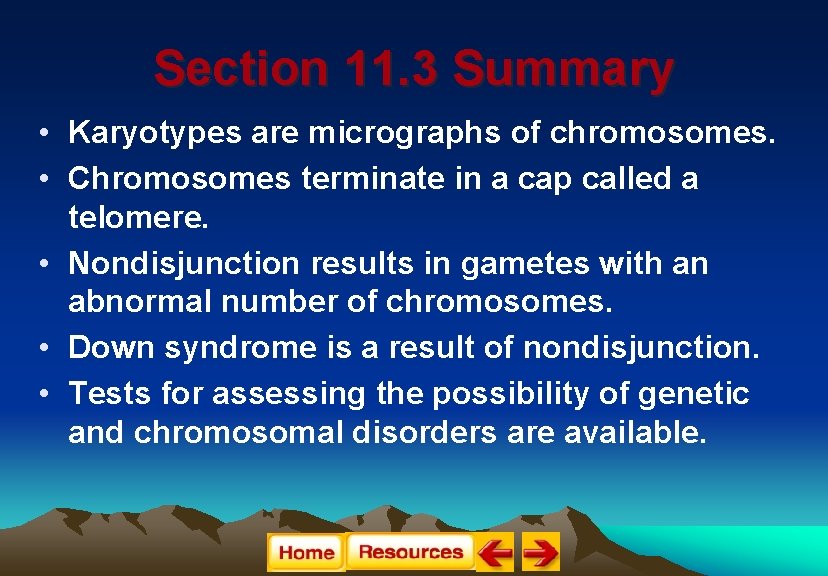 Section 11.3 Summary

• Karyotypes are micrographs of chromosomes.
• Chromosomes terminate in a cap called a telomere.
• Nondisjunction results in gametes with an abnormal number of chromosomes.
• Down syndrome is a result of nondisjunction.
• Tests for assessing the possibility of genetic and chromosomal disorders are available.

Home Resources